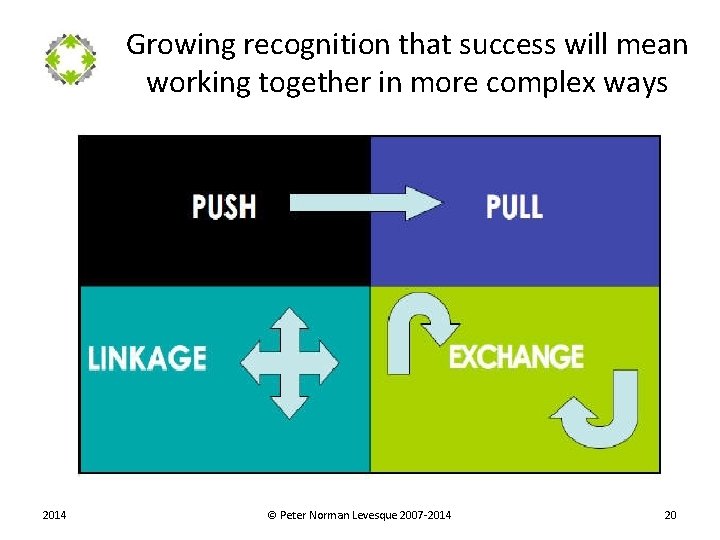 Growing recognition that success will mean working together in more complex ways

PUSH

PULL

LINKAGE

EXCHANGE

2014

© Peter Norman Levesque 2007-2014

20